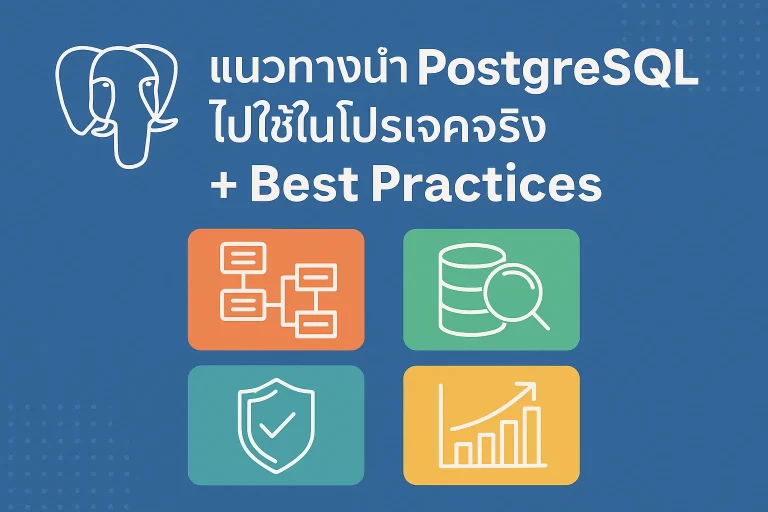 แนวทางนำ PostgreSQL
ไปใช้ในโปรเจคจริง
+ Best Practices